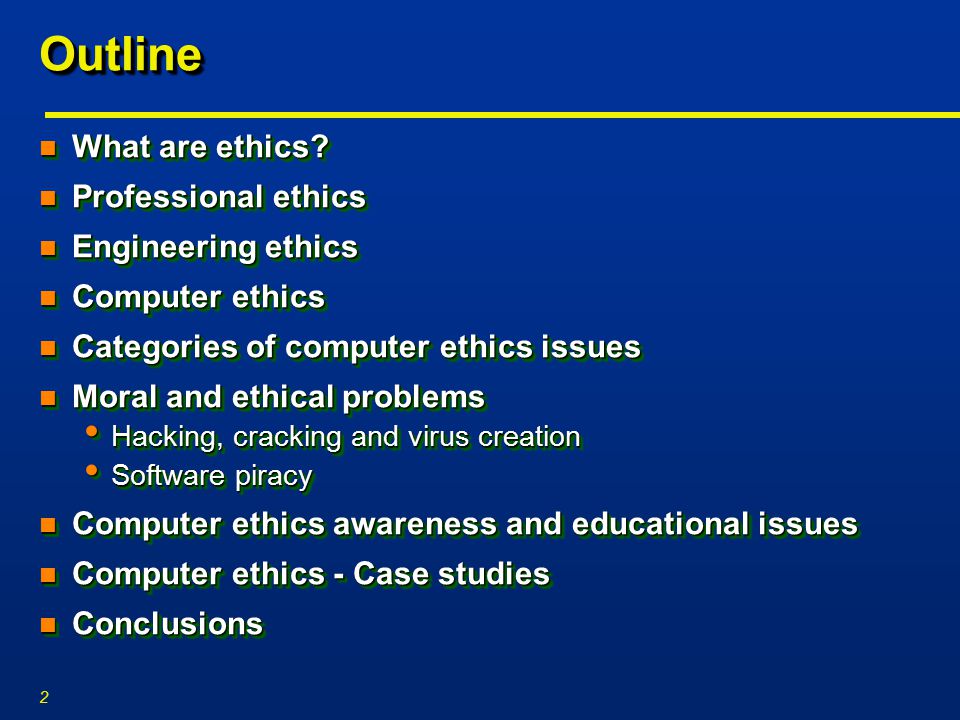 Outline

- What are ethics?
- Professional ethics
- Engineering ethics
- Computer ethics
- Categories of computer ethics issues
- Moral and ethical problems
  - Hacking, cracking and virus creation
  - Software piracy
- Computer ethics awareness and educational issues
- Computer ethics - Case studies
- Conclusions

2